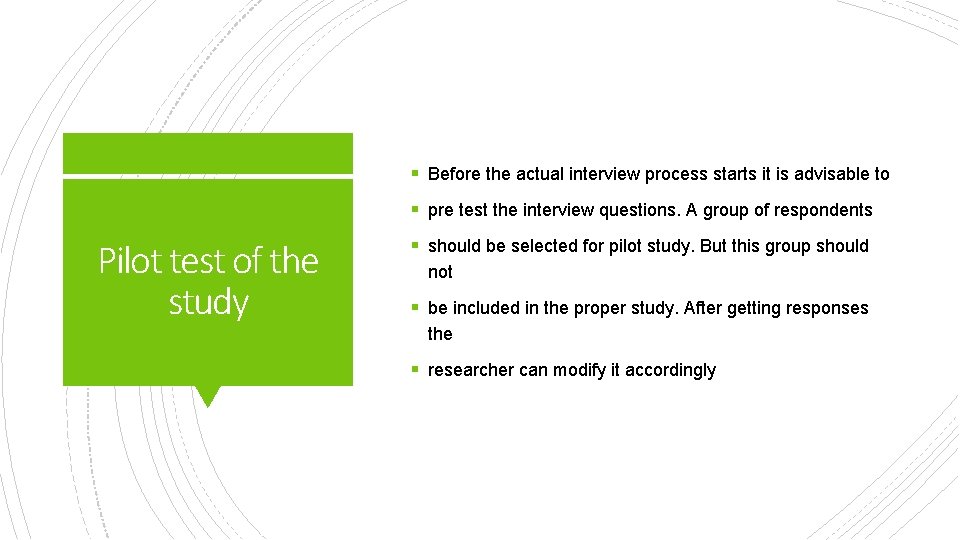 Pilot test of the study

▪ Before the actual interview process starts it is advisable to

▪ pre test the interview questions. A group of respondents

▪ should be selected for pilot study. But this group should not

▪ be included in the proper study. After getting responses the

▪ researcher can modify it accordingly